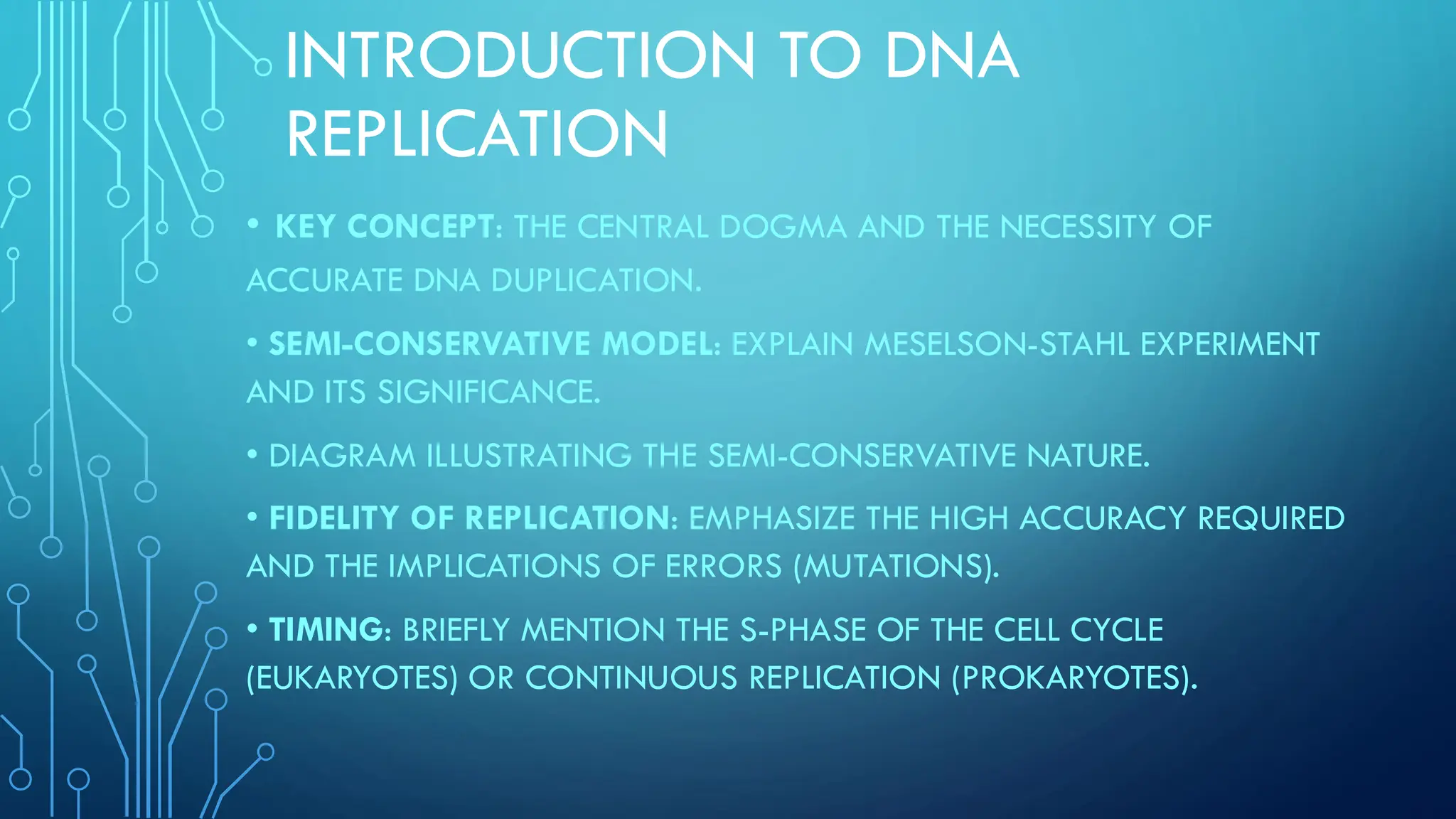 INTRODUCTION TO DNA REPLICATION

• KEY CONCEPT: THE CENTRAL DOGMA AND THE NECESSITY OF ACCURATE DNA DUPLICATION.

• SEMI-CONSERVATIVE MODEL: EXPLAIN MESELSON-STAHL EXPERIMENT AND ITS SIGNIFICANCE.

• DIAGRAM ILLUSTRATING THE SEMI-CONSERVATIVE NATURE.

• FIDELITY OF REPLICATION: EMPHASIZE THE HIGH ACCURACY REQUIRED AND THE IMPLICATIONS OF ERRORS (MUTATIONS).

• TIMING: BRIEFLY MENTION THE S-PHASE OF THE CELL CYCLE (EUKARYOTES) OR CONTINUOUS REPLICATION (PROKARYOTES).